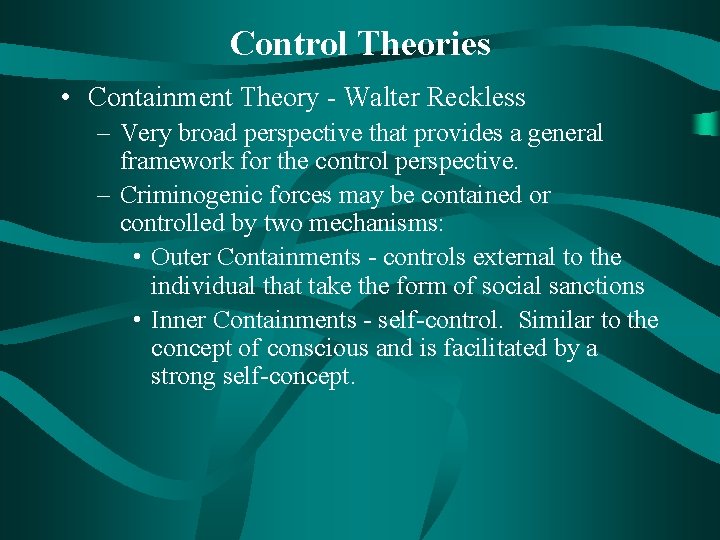 Control Theories

• Containment Theory - Walter Reckless
– Very broad perspective that provides a general framework for the control perspective.
– Criminogenic forces may be contained or controlled by two mechanisms:
• Outer Containments - controls external to the individual that take the form of social sanctions
• Inner Containments - self-control. Similar to the concept of conscious and is facilitated by a strong self-concept.